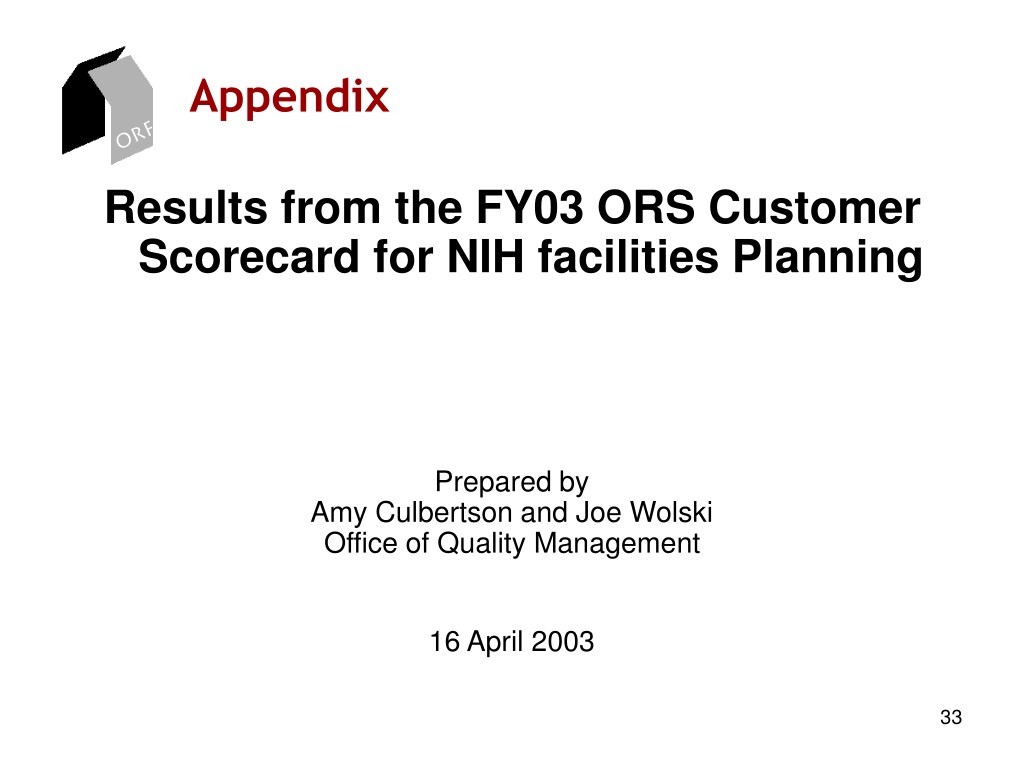 ORF

Appendix

Results from the FY03 ORS Customer Scorecard for NIH facilities Planning

Prepared by
Amy Culbertson and Joe Wolski
Office of Quality Management

16 April 2003

33